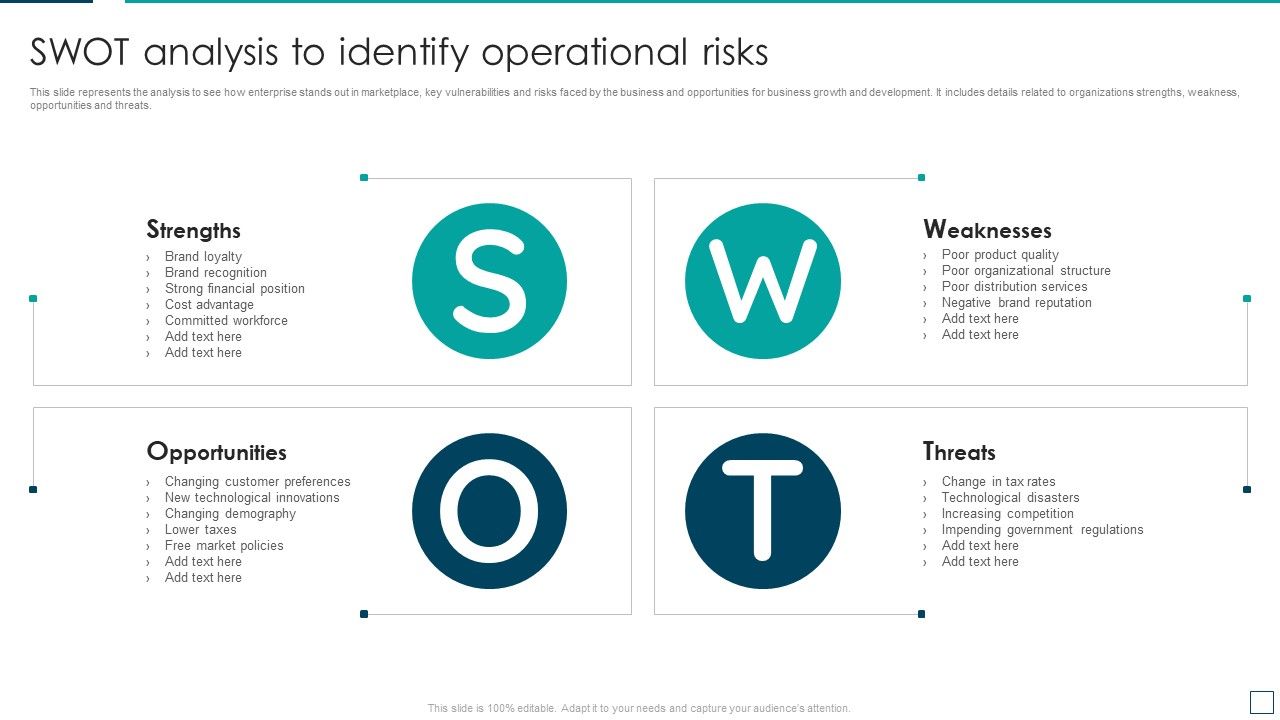 SWOT analysis to identify operational risks

This slide represents the analysis to see how enterprise stands out in marketplace, key vulnerabilities and risks faced by the business and opportunities for business growth and development. It includes details related to organizations strengths, weakness, opportunities and threats.

Strengths
› Brand loyalty
› Brand recognition
› Strong financial position
› Cost advantage
› Committed workforce
› Add text here
› Add text here

S

W

Weaknesses
› Poor product quality
› Poor organizational structure
› Poor distribution services
› Negative brand reputation
› Add text here
› Add text here

Opportunities
› Changing customer preferences
› New technological innovations
› Changing demography
› Lower taxes
› Free market policies
› Add text here
› Add text here

O

T

Threats
› Change in tax rates
› Technological disasters
› Increasing competition
› Impending government regulations
› Add text here
› Add text here

This slide is 100% editable. Adapt it to your needs and capture your audience's attention.